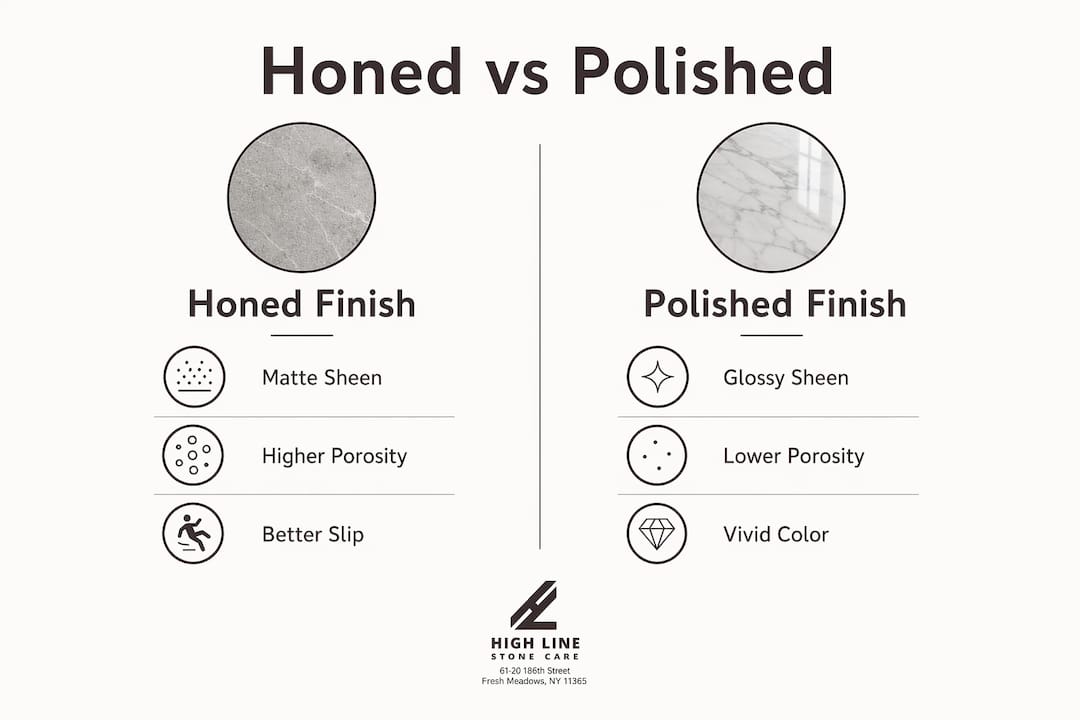 Honed vs Polished

Honed Finish

Matte Sheen

Higher Porosity

Better Slip

Polished Finish

Glossy Sheen

Lower Porosity

Vivid Color

HIGH LINE
STONE CARE
61-20 186th Street
Fresh Meadows, NY 11365